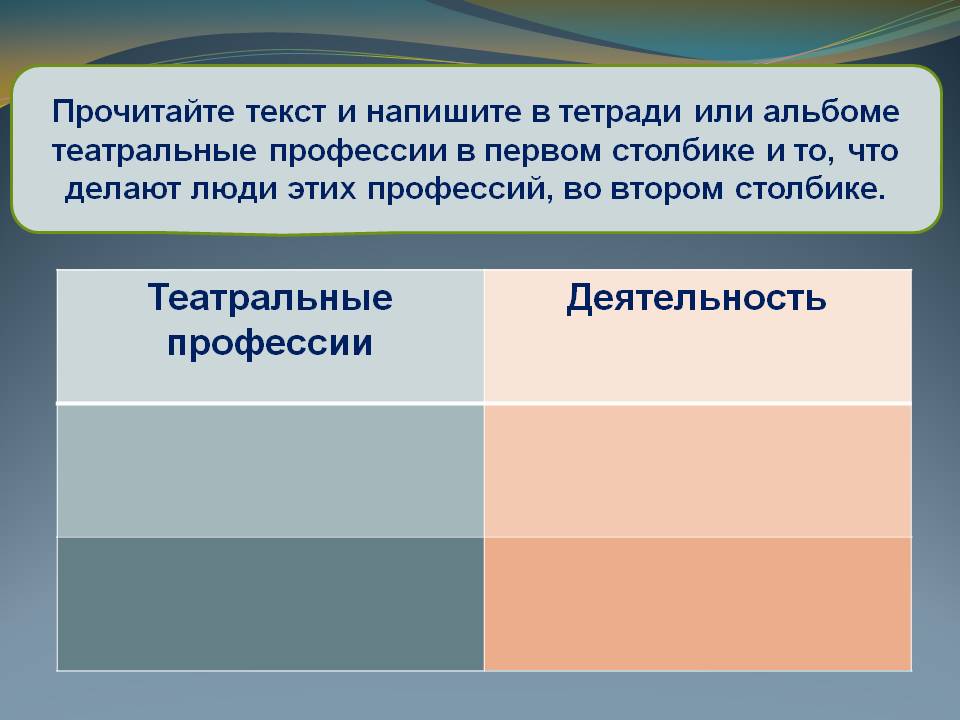 Прочитайте текст и напишите в тетради или альбоме театральные профессии в первом столбике и то, что делают люди этих профессий, во втором столбике.

| Театральные профессии | Деятельность |
|---|---|
| | |
| | |